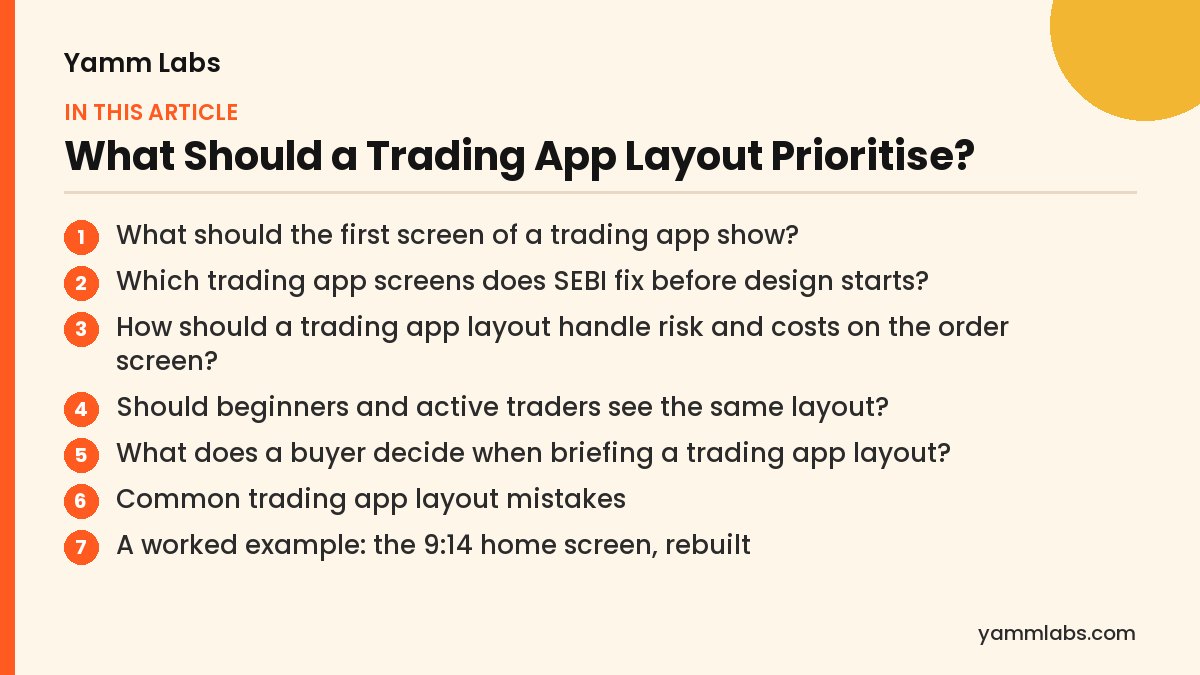 Yamm Labs

IN THIS ARTICLE

What Should a Trading App Layout Prioritise?

1 What should the first screen of a trading app show?
2 Which trading app screens does SEBI fix before design starts?
3 How should a trading app layout handle risk and costs on the order screen?
4 Should beginners and active traders see the same layout?
5 What does a buyer decide when briefing a trading app layout?
6 Common trading app layout mistakes
7 A worked example: the 9:14 home screen, rebuilt

yammlabs.com